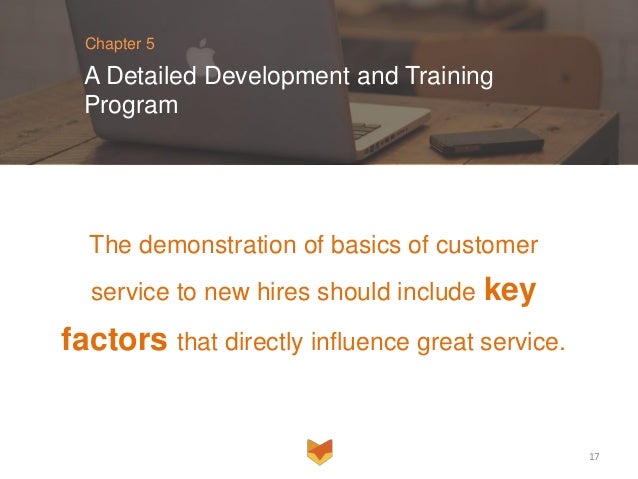 Chapter 5

A Detailed Development and Training Program

The demonstration of basics of customer service to new hires should include key factors that directly influence great service.

17